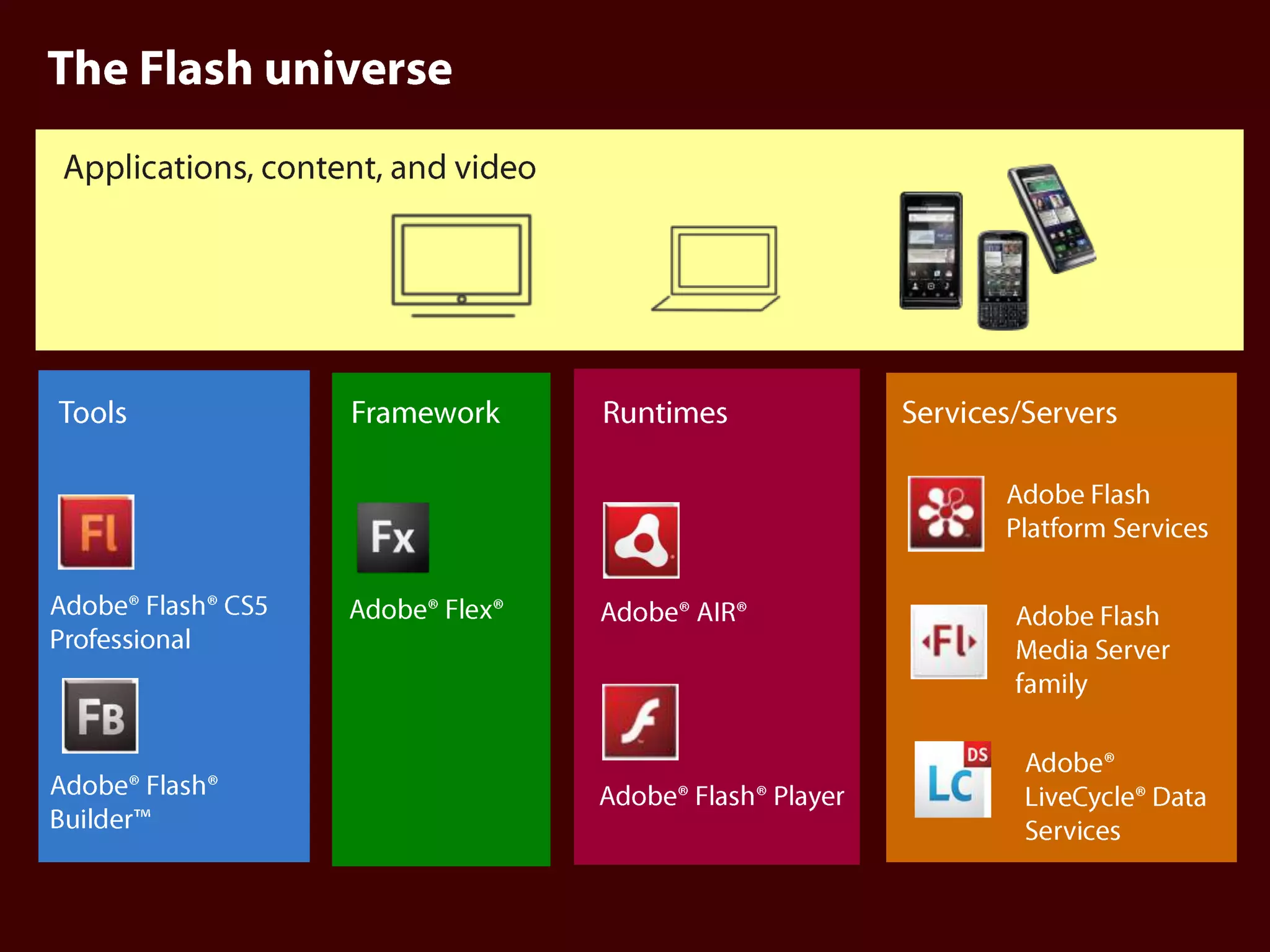 The Flash universe

Applications, content, and video

Tools

Fl

Adobe® Flash® CS5 Professional

FB

Adobe® Flash® Builder™

Framework

Fx

Adobe® Flex®

Runtimes

Adobe® AIR®

Adobe® Flash® Player

Services/Servers

Adobe Flash Platform Services

Fl

Adobe Flash Media Server family

LC DS

Adobe® LiveCycle® Data Services